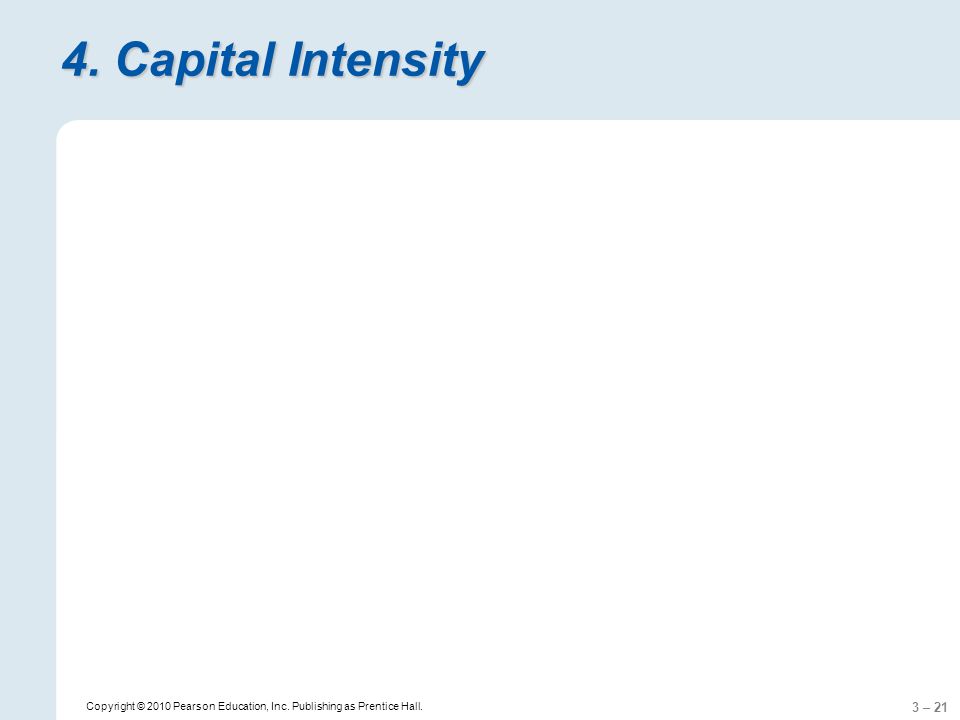 4. Capital Intensity

Copyright © 2010 Pearson Education, Inc. Publishing as Prentice Hall.

3 – 21